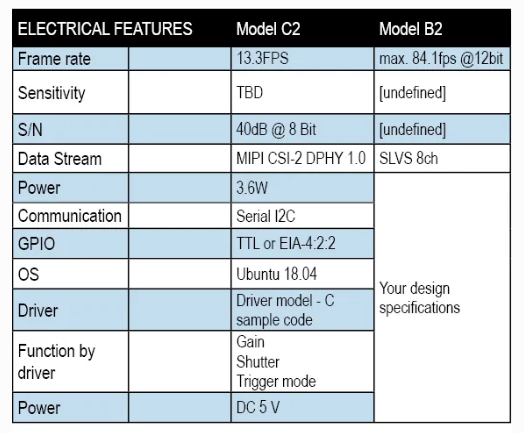 | ELECTRICAL FEATURES | | Model C2 | Model B2 |
|---|---|---|---|
| Frame rate | | 13.3FPS | max. 84.1fps @12bit |
| Sensitivity | | TBD | [undefined] |
| S/N | | 40dB @ 8 Bit | [undefined] |
| Data Stream | | MIPI CSI-2 DPHY 1.0 | SLVS 8ch |
| Power | | 3.6W | Your design specifications |
| Communication | | Serial I2C | |
| GPIO | | TTL or EIA-4:2:2 | |
| OS | | Ubuntu 18.04 | |
| Driver | | Driver model - C sample code | |
| Function by driver | | Gain Shutter Trigger mode | |
| Power | | DC 5 V | |